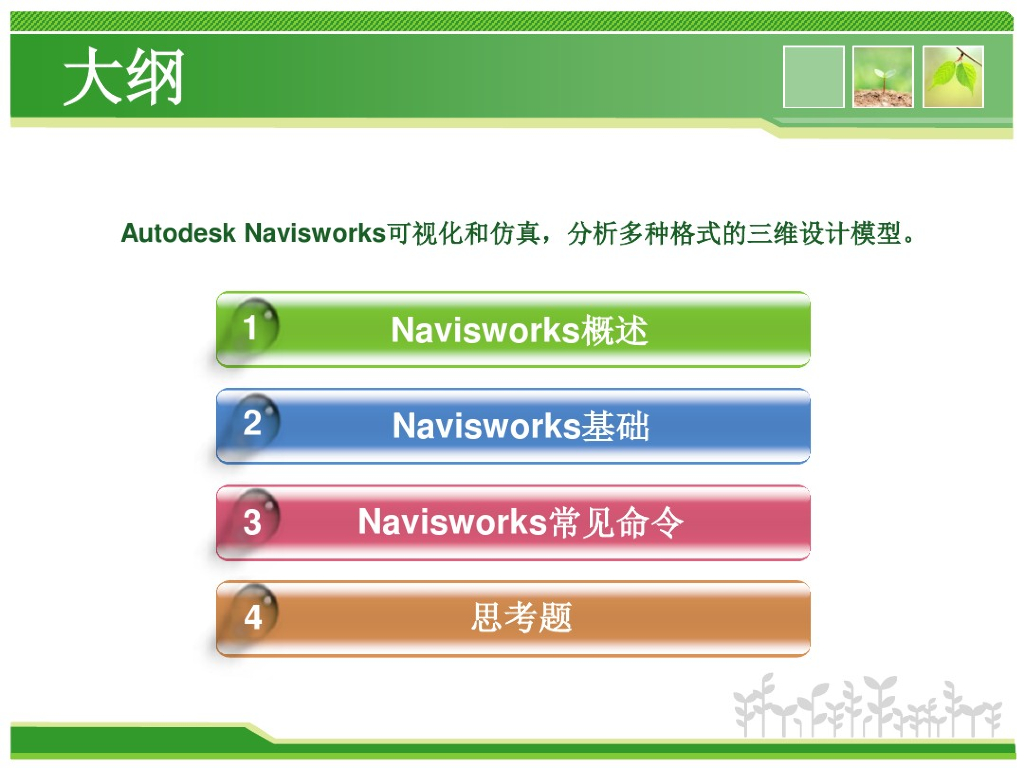 大纲

Autodesk Navisworks可视化和仿真，分析多种格式的三维设计模型。

1 Navisworks概述

2 Navisworks基础

3 Navisworks常见命令

4 思考题